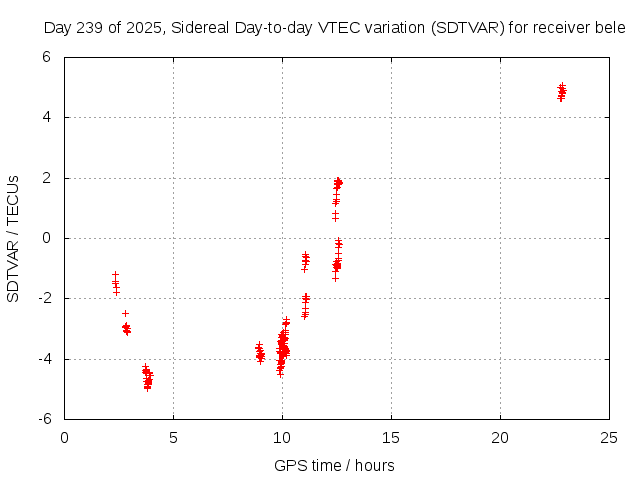 Day 239 of 2025, Sidereal Day-to-day VTEC variation (SDTVAR) for receiver bele

SDTVAR / TECUs

6
4
2
0
-2
-4
-6

0
5
10
15
20
25

GPS time / hours